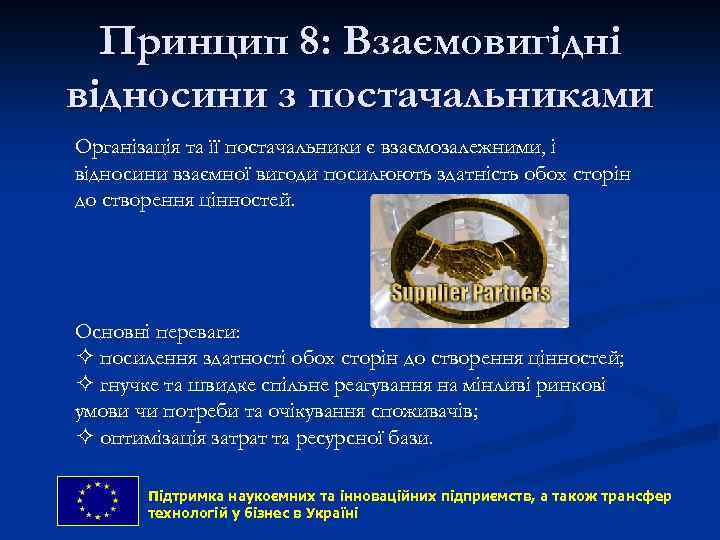 Принцип 8: Взаємовигідні відносини з постачальниками

Організація та її постачальники є взаємозалежними, і відносини взаємної вигоди посилюють здатність обох сторін до створення цінностей.

Supplier Partners

Основні переваги:
✧ посилення здатності обох сторін до створення цінностей;
✧ гнучке та швидке спільне реагування на мінливі ринкові умови чи потреби та очікування споживачів;
✧ оптимізація затрат та ресурсної бази.

Підтримка наукоємних та інноваційних підприємств, а також трансфер технологій у бізнес в Україні